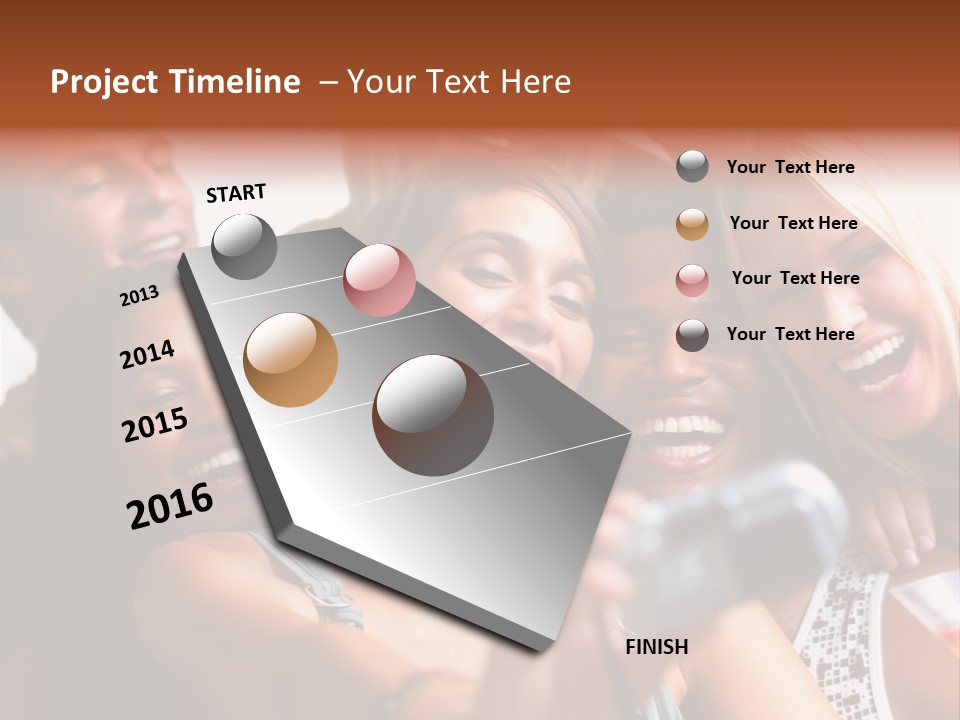 Project Timeline – Your Text Here

START

2013

2014

2015

2016

FINISH

Your Text Here

Your Text Here

Your Text Here

Your Text Here